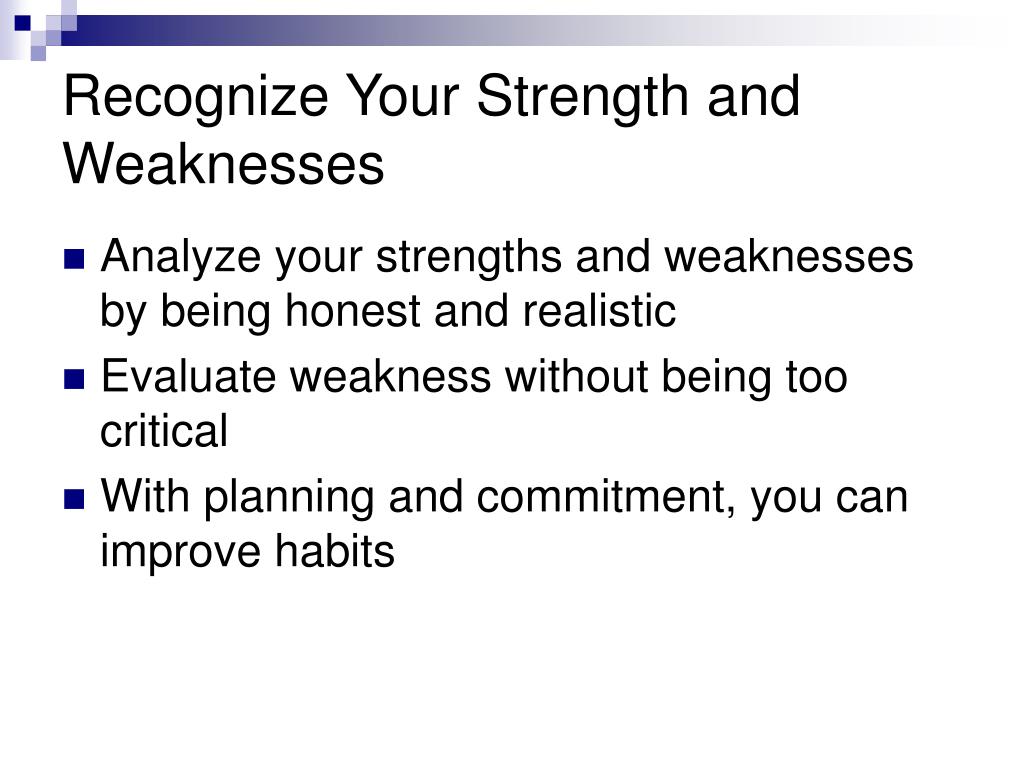 Recognize Your Strength and Weaknesses

- Analyze your strengths and weaknesses by being honest and realistic
- Evaluate weakness without being too critical
- With planning and commitment, you can improve habits